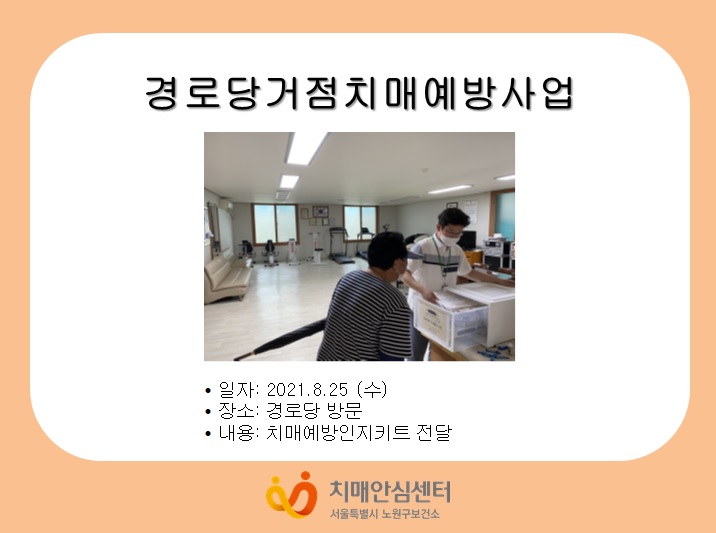 경로당거점치매예방사업

• 일자: 2021.8.25 (수)
• 장소: 경로당 방문
• 내용: 치매예방인지키트 전달

치매안심센터
서울특별시 노원구보건소